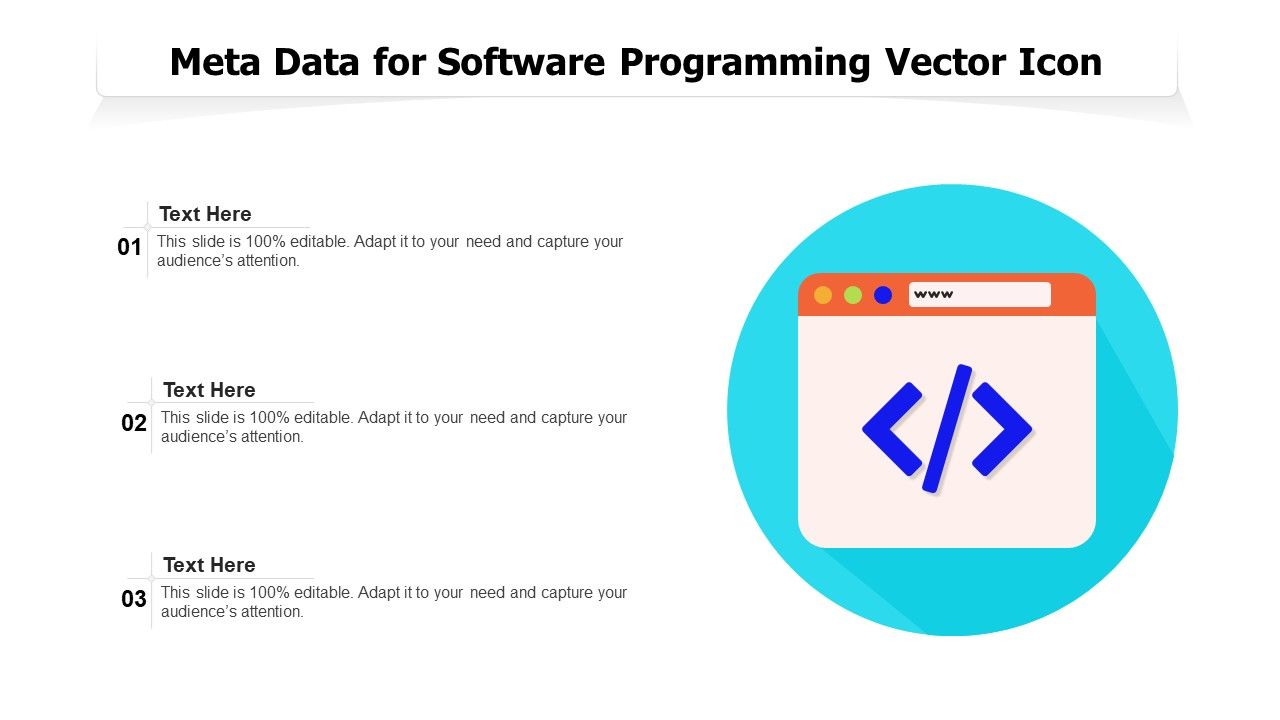 Meta Data for Software Programming Vector Icon

01
Text Here
This slide is 100% editable. Adapt it to your need and capture your audience's attention.

02
Text Here
This slide is 100% editable. Adapt it to your need and capture your audience's attention.

03
Text Here
This slide is 100% editable. Adapt it to your need and capture your audience's attention.

www
</>